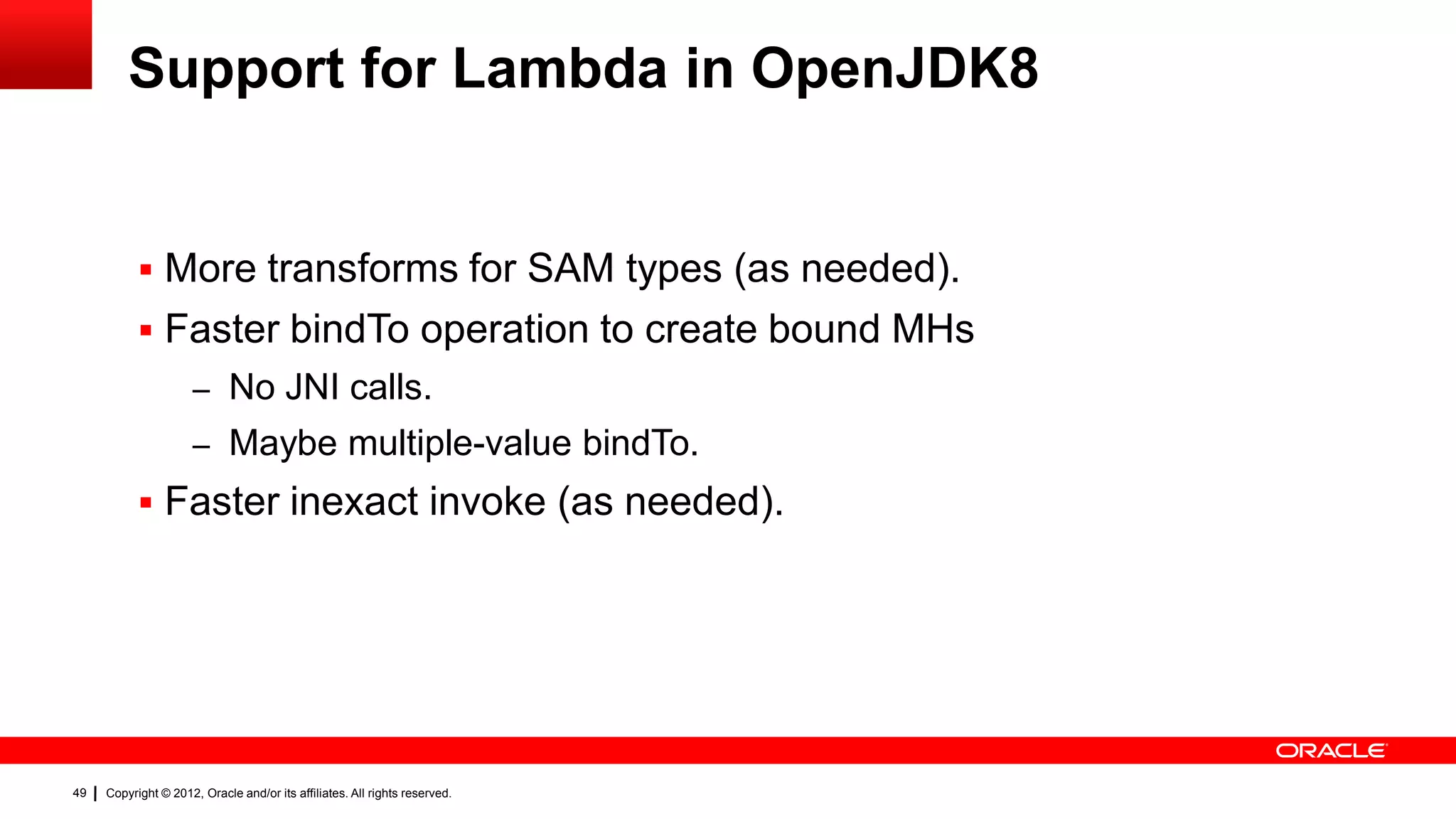 Support for Lambda in OpenJDK8

▪ More transforms for SAM types (as needed).
▪ Faster bindTo operation to create bound MHs
– No JNI calls.
– Maybe multiple-value bindTo.
▪ Faster inexact invoke (as needed).

ORACLE

49 | Copyright © 2012, Oracle and/or its affiliates. All rights reserved.